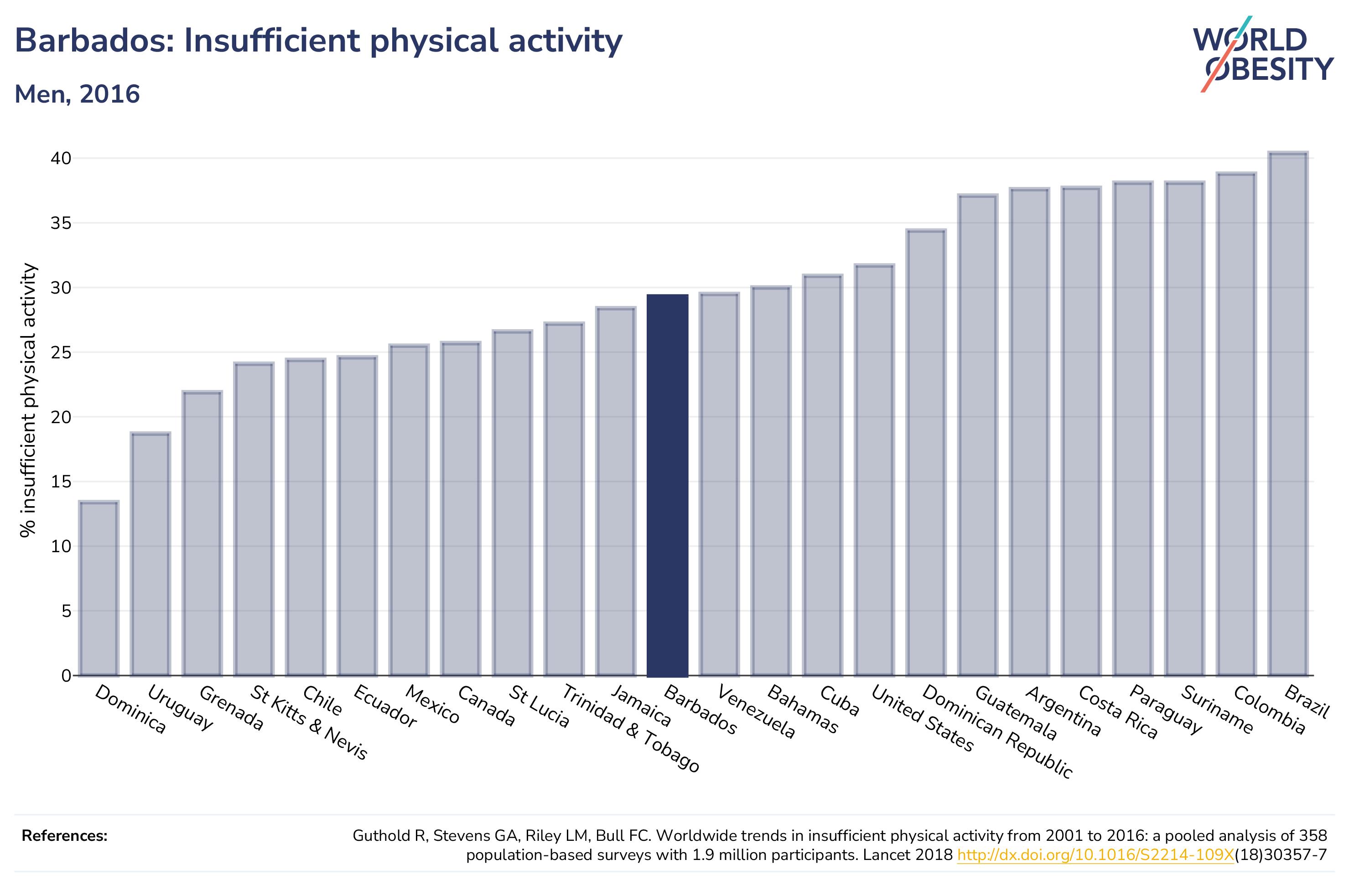 Barbados: Insufficient physical activity

Men, 2016

WORLD OBESITY

% insufficient physical activity

40
35
30
25
20
15
10
5
0

Dominica
Uruguay
Grenada
St Kitts & Nevis
Chile
Ecuador
Mexico
Canada
St Lucia
Trinidad & Tobago
Jamaica
Barbados
Venezuela
Bahamas
Cuba
United States
Dominican Republic
Guatemala
Argentina
Costa Rica
Paraguay
Suriname
Colombia
Brazil

References:

Guthold R, Stevens GA, Riley LM, Bull FC. Worldwide trends in insufficient physical activity from 2001 to 2016: a pooled analysis of 358 population-based surveys with 1.9 million participants. Lancet 2018 http://dx.doi.org/10.1016/S2214-109X(18)30357-7